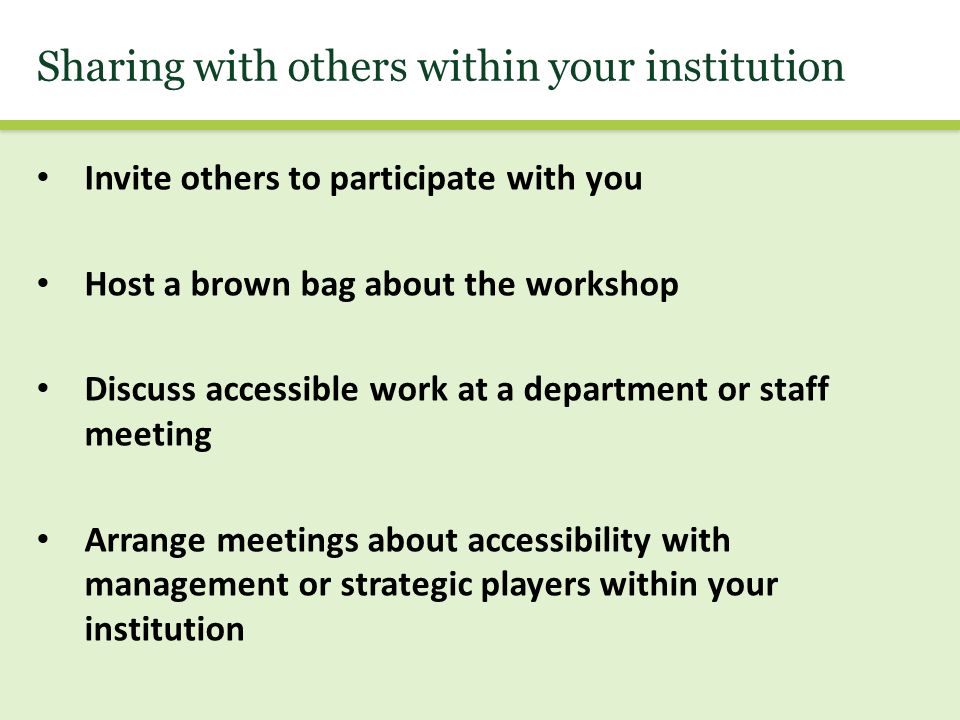 Sharing with others within your institution

• Invite others to participate with you

• Host a brown bag about the workshop

• Discuss accessible work at a department or staff meeting

• Arrange meetings about accessibility with management or strategic players within your institution